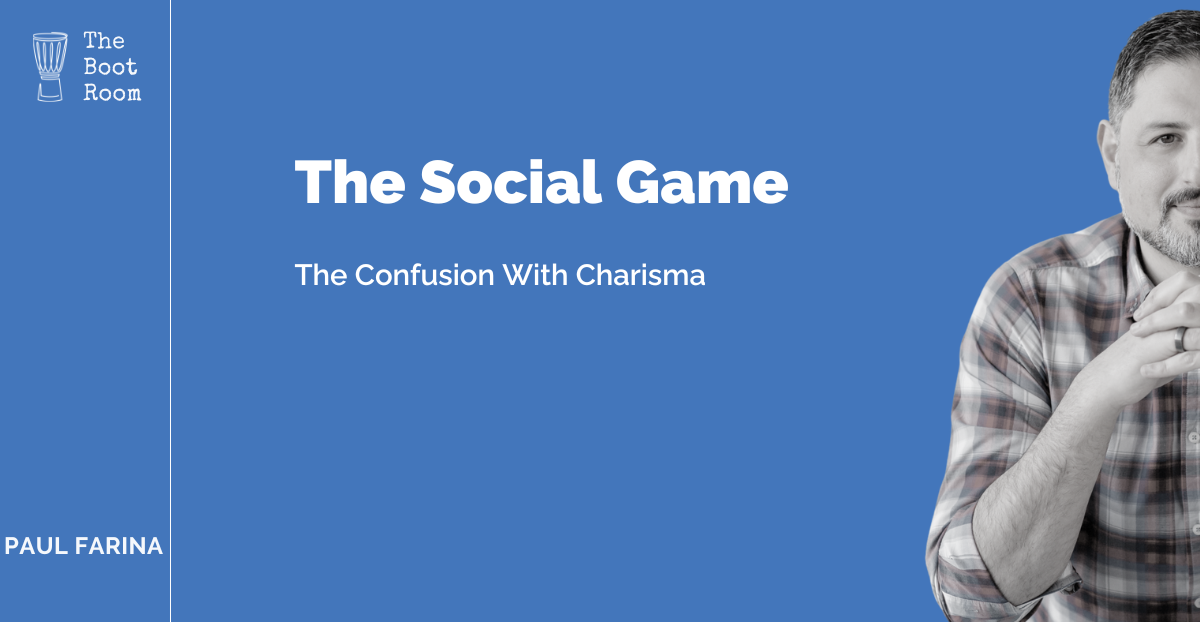 The Boot Room

The Social Game

The Confusion With Charisma

PAUL FARINA